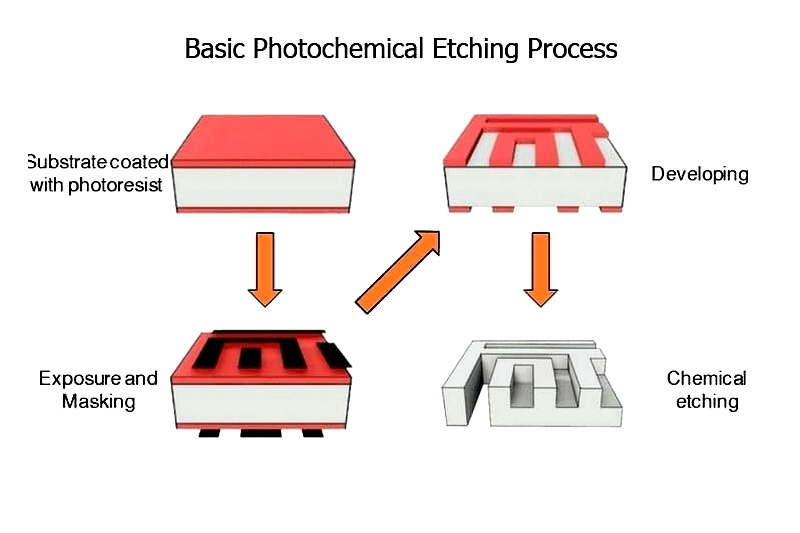 Basic Photochemical Etching Process

Substrate coated with photoresist

Developing

Exposure and Masking

Chemical etching